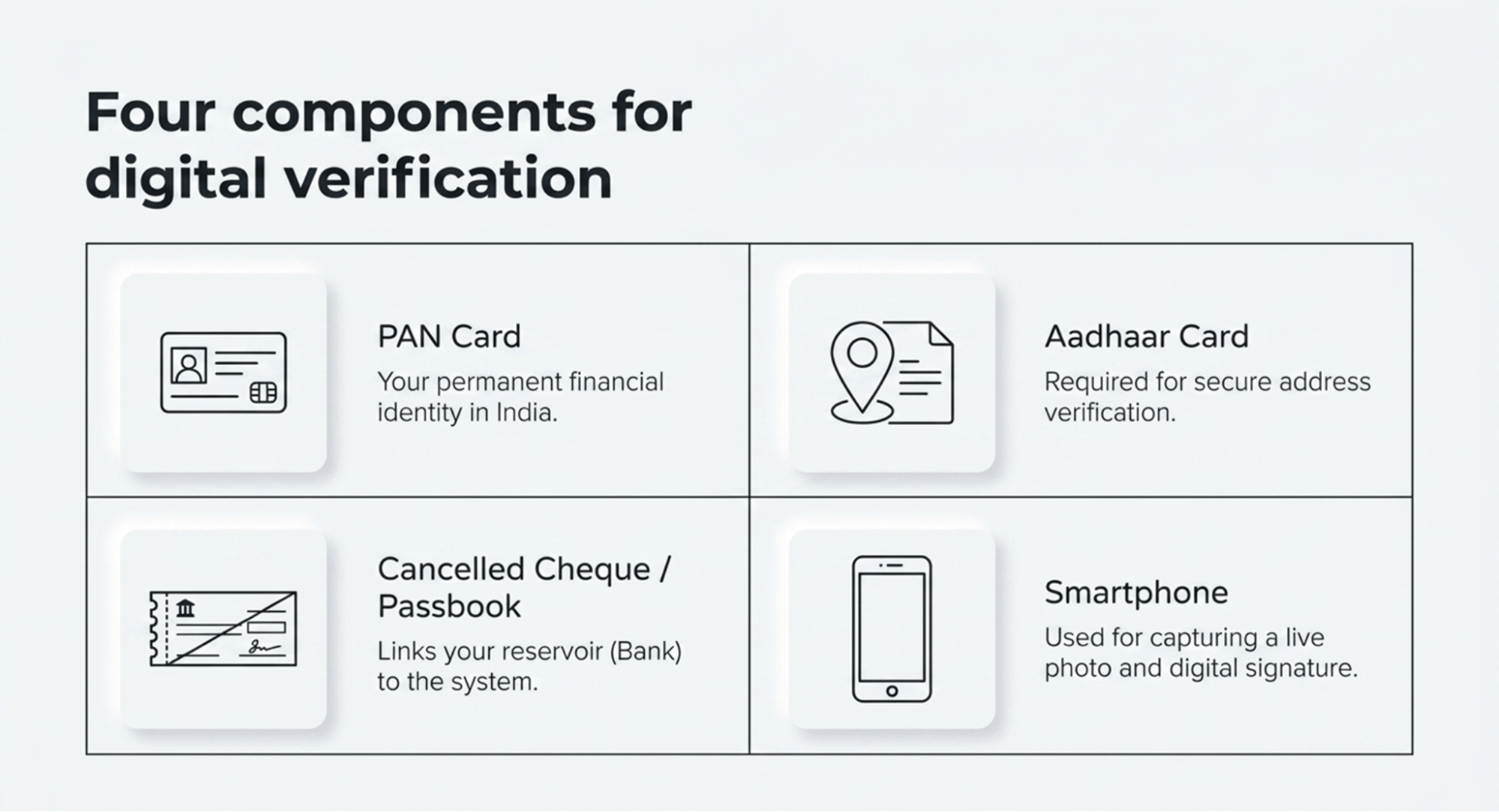 Four components for digital verification

PAN Card
Your permanent financial identity in India.

Aadhaar Card
Required for secure address verification.

Cancelled Cheque / Passbook
Links your reservoir (Bank) to the system.

Smartphone
Used for capturing a live photo and digital signature.